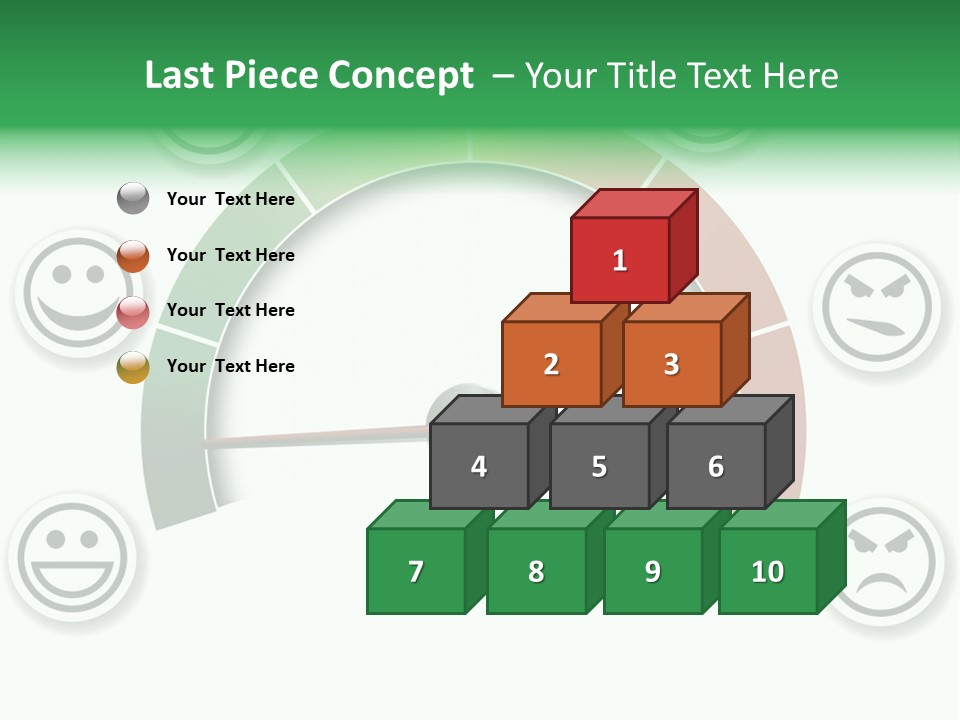 Last Piece Concept – Your Title Text Here

Your Text Here

Your Text Here

Your Text Here

Your Text Here

1

2

3

4

5

6

7

8

9

10